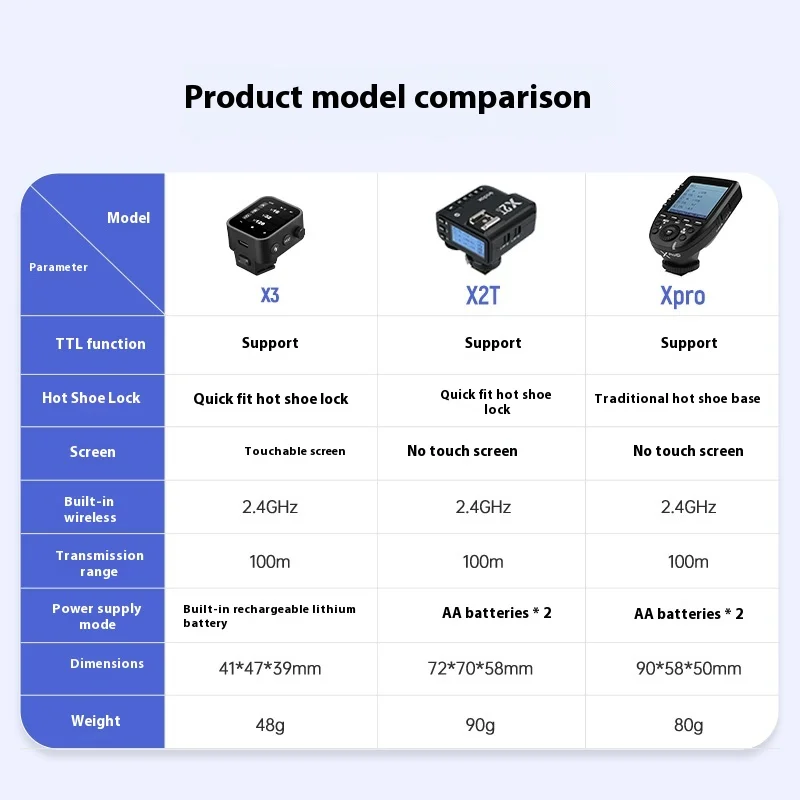 Product model comparison

| Model / Parameter | X3 | X2T | Xpro |
|---|---|---|---|
| TTL function | Support | Support | Support |
| Hot Shoe Lock | Quick fit hot shoe lock | Quick fit hot shoe lock | Traditional hot shoe base |
| Screen | Touchable screen | No touch screen | No touch screen |
| Built-in wireless | 2.4GHz | 2.4GHz | 2.4GHz |
| Transmission range | 100m | 100m | 100m |
| Power supply mode | Built-in rechargeable lithium battery | AA batteries * 2 | AA batteries * 2 |
| Dimensions | 41*47*39mm | 72*70*58mm | 90*58*50mm |
| Weight | 48g | 90g | 80g |